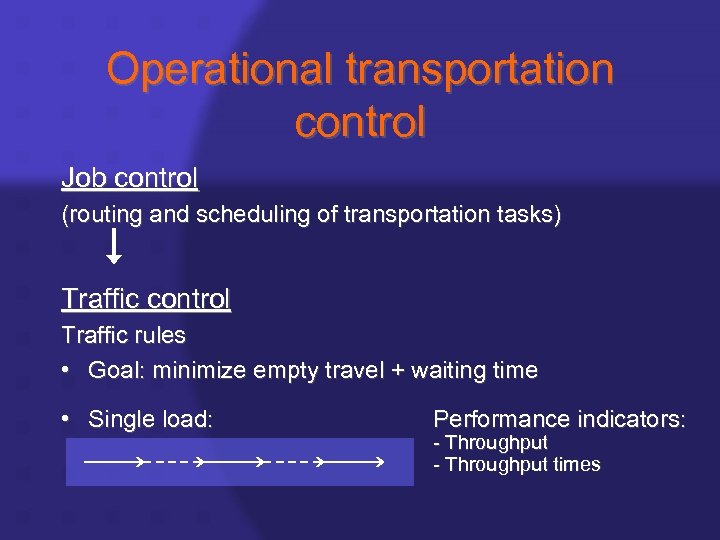 Operational transportation control

Job control

(routing and scheduling of transportation tasks)

Traffic control

Traffic rules

• Goal: minimize empty travel + waiting time

• Single load:

Performance indicators:
- Throughput
- Throughput times